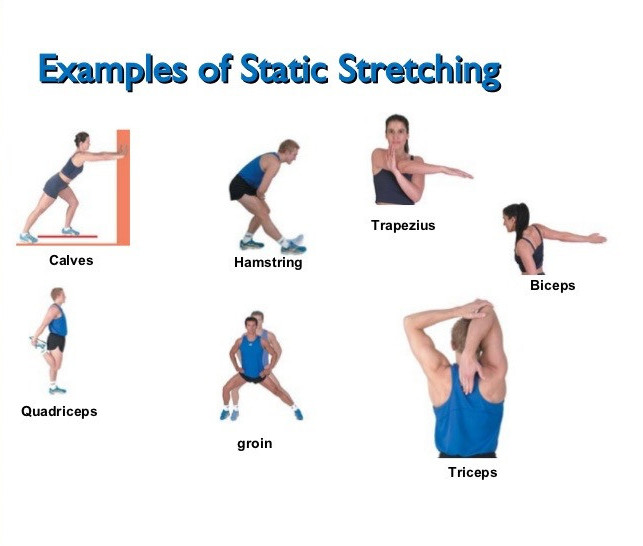 Examples of Static Stretching

Calves

Hamstring

Trapezius

Biceps

Quadriceps

groin

Triceps